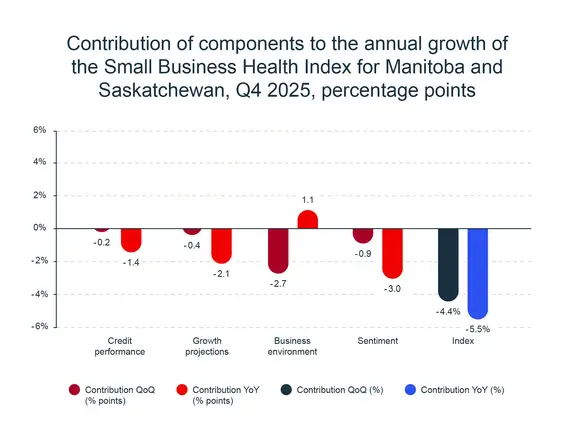 Contribution of components to the annual growth of the Small Business Health Index for Manitoba and Saskatchewan, Q4 2025, percentage points

6%
4%
2%
0%
-2%
-4%
-6%

-0.2
-1.4
-0.4
-2.1
-2.7
1.1
-0.9
-3.0
-4.4%
-5.5%

Credit performance
Growth projections
Business environment
Sentiment
Index

Contribution QoQ (% points)
Contribution YoY (% points)
Contribution QoQ (%)
Contribution YoY (%)